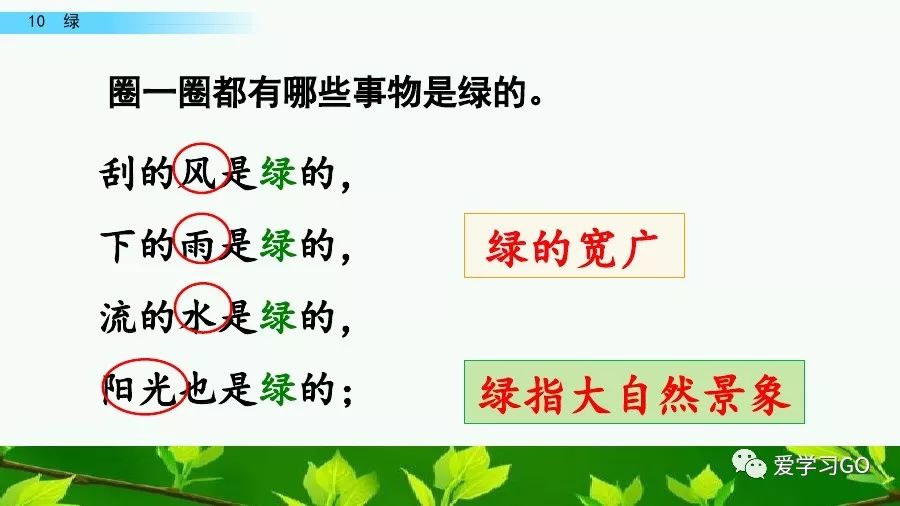 10 绿

圈一圈都有哪些事物是绿的。

刮的风是绿的，

下的雨是绿的，

流的水是绿的，

阳光也是绿的；

绿的宽广

绿指大自然景象

爱学习GO